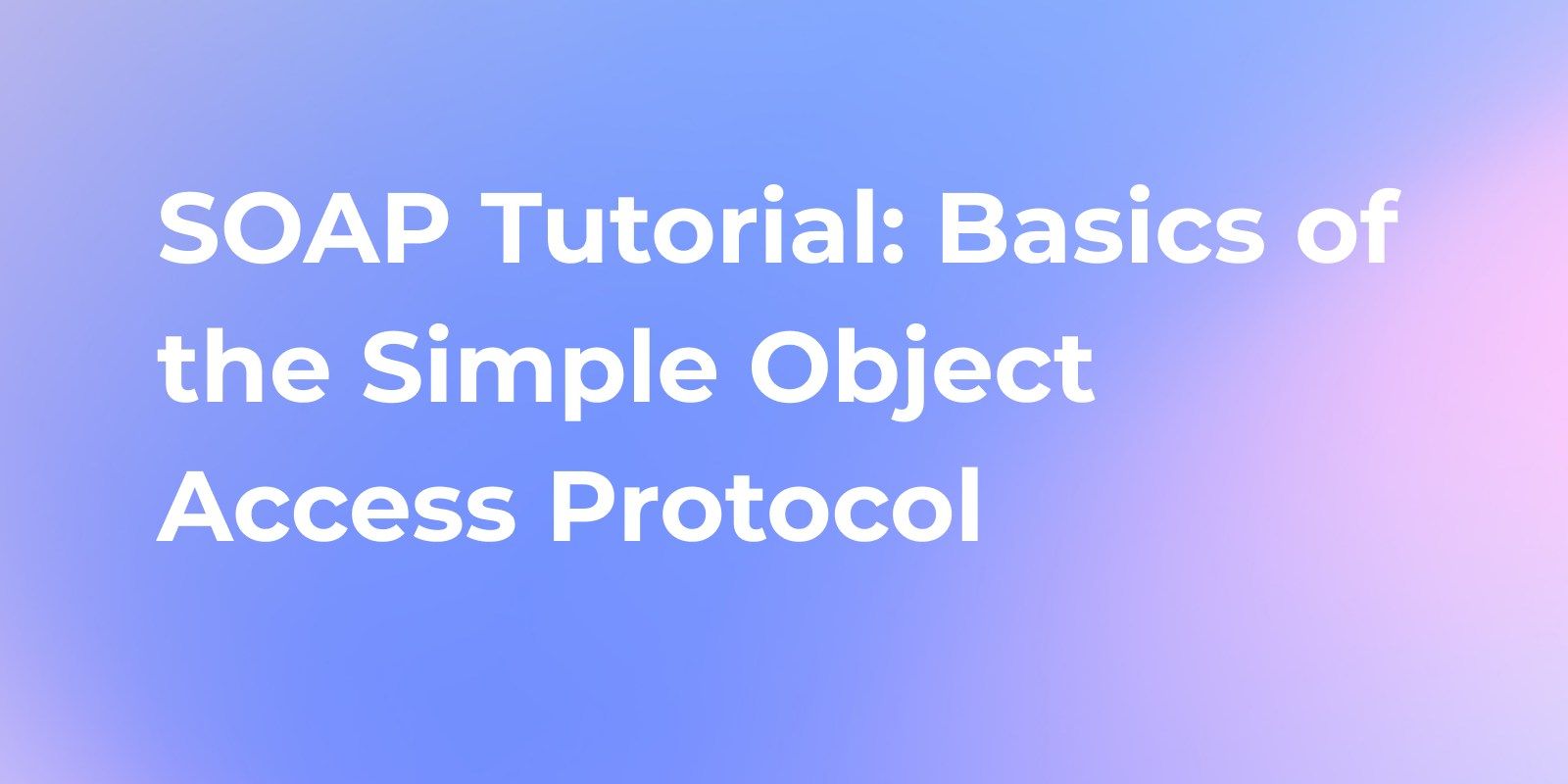 SOAP Tutorial: Basics of the Simple Object Access Protocol